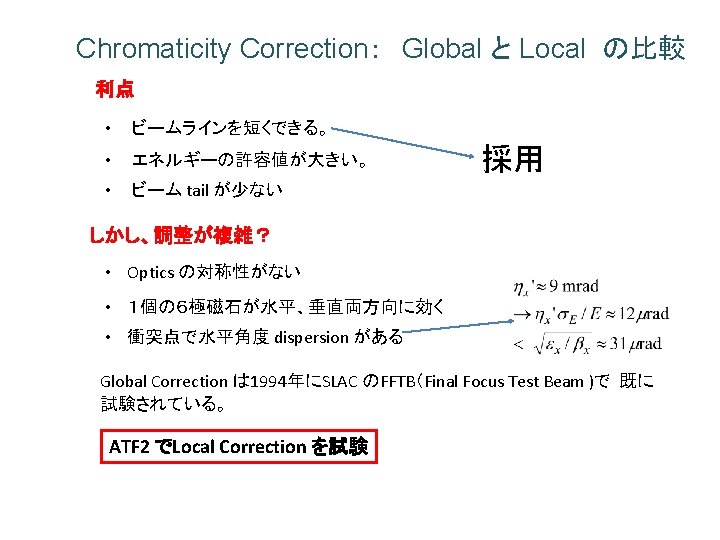 Chromaticity Correction: Global と Local の比較

利点

• ビームラインを短くできる。
• エネルギーの許容値が大きい。
• ビーム tail が少ない

採用

しかし、調整が複雑?

• Optics の対称性がない
• 1個の6極磁石が水平、垂直両方向に効く
• 衝突点で水平角度 dispersion がある

$\eta_x' \approx 9$ mrad
$\rightarrow \eta_x' \sigma_E / E \approx 12 \mu$rad
$< \sqrt{\varepsilon_x / \beta_x} \approx 31 \mu$rad

Global Correction は1994年にSLAC のFFTB(Final Focus Test Beam )で 既に試験されている。

ATF2 でLocal Correction を試験